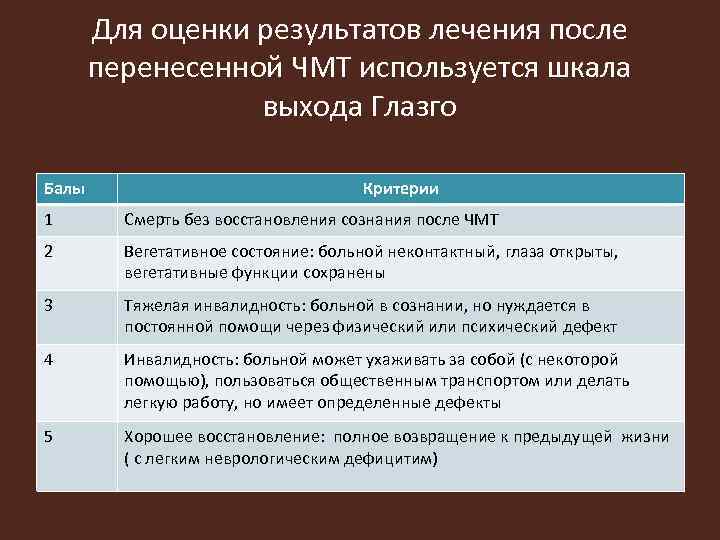 Для оценки результатов лечения после перенесенной ЧМТ используется шкала выхода Глазго

| Балы | Критерии |
|---|---|
| 1 | Смерть без восстановления сознания после ЧМТ |
| 2 | Вегетативное состояние: больной неконтактный, глаза открыты, вегетативные функции сохранены |
| 3 | Тяжелая инвалидность: больной в сознании, но нуждается в постоянной помощи через физический или психический дефект |
| 4 | Инвалидность: больной может ухаживать за собой (с некоторой помощью), пользоваться общественным транспортом или делать легкую работу, но имеет определенные дефекты |
| 5 | Хорошее восстановление: полное возвращение к предыдущей жизни ( с легким неврологическим дефицитим) |